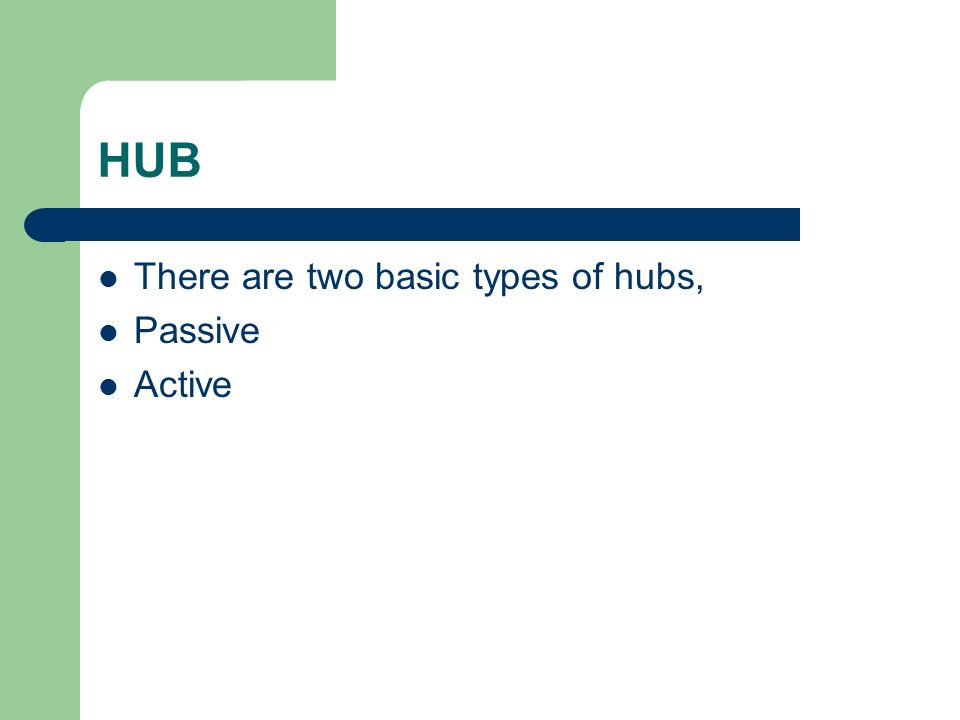 HUB

- There are two basic types of hubs,
- Passive
- Active